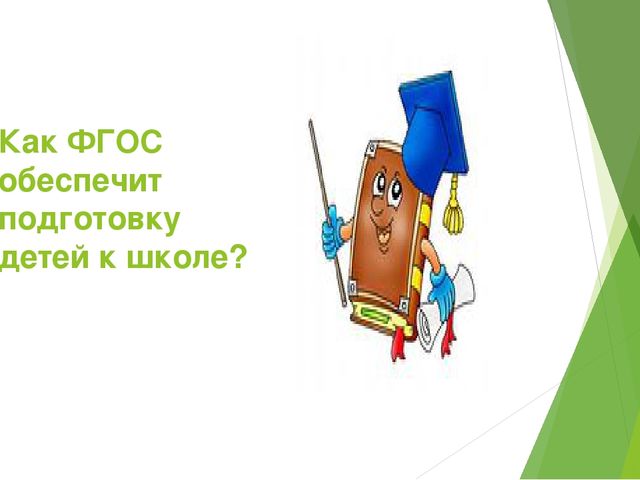 Как ФГОС обеспечит подготовку детей к школе?